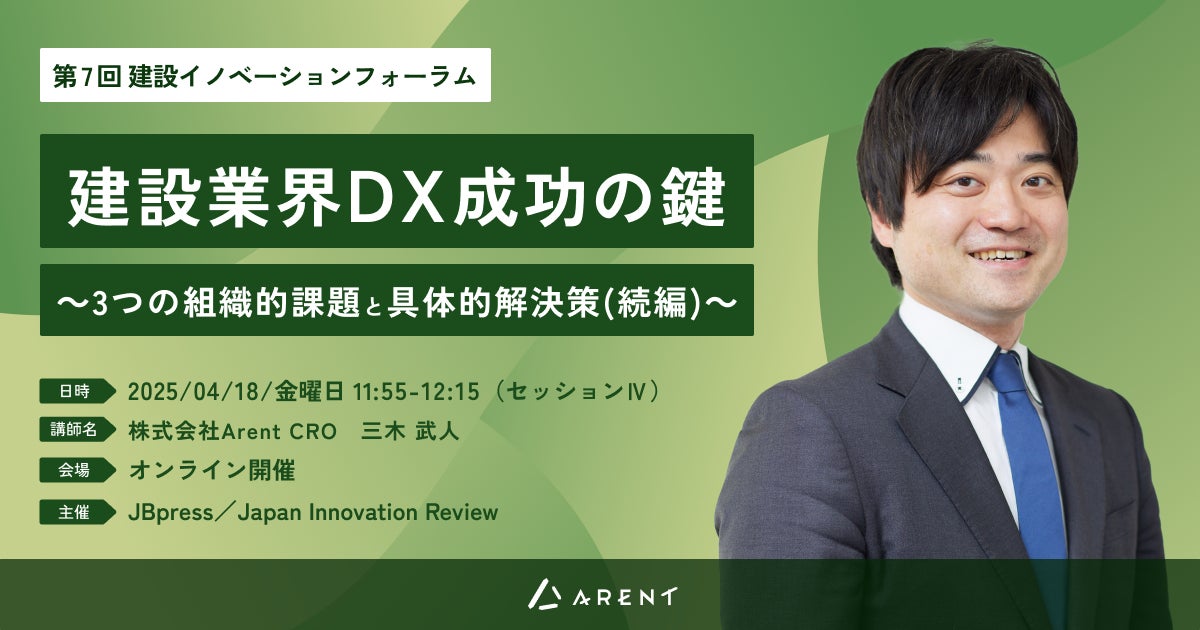 第7回 建設イノベーションフォーラム

建設業界DX成功の鍵

〜3つの組織的課題と具体的解決策(続編)〜

日時 2025/04/18/金曜日 11:55-12:15（セッションⅣ）

講師名 株式会社Arent CRO　三木 武人

会場 オンライン開催

主催 JBpress／Japan Innovation Review

ARENT